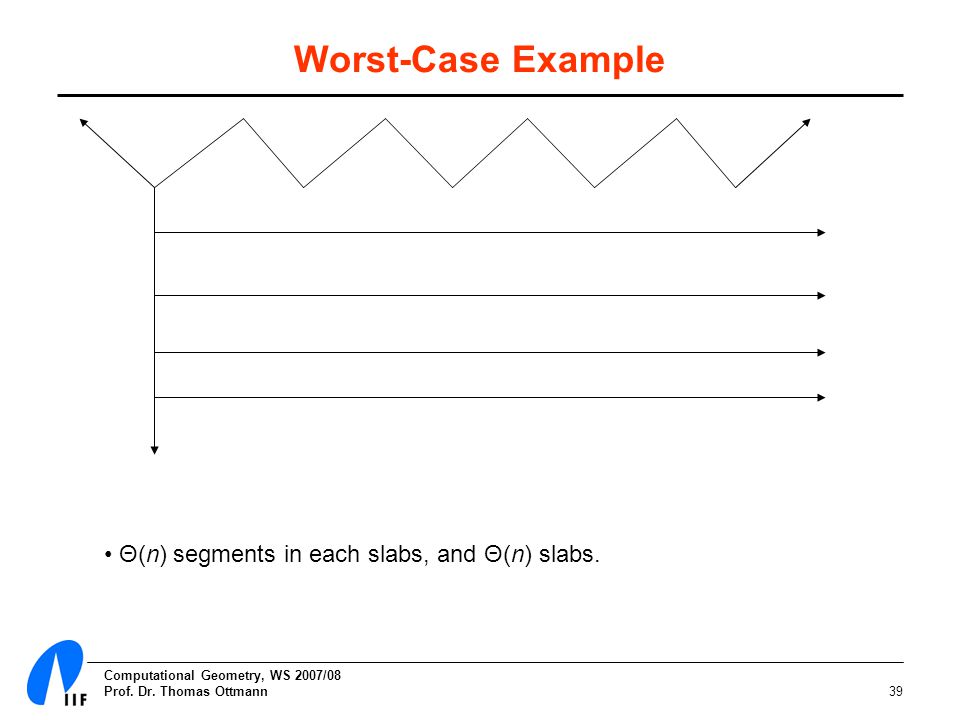 Worst-Case Example

• $\Theta(n)$ segments in each slabs, and $\Theta(n)$ slabs.

IIF

Computational Geometry, WS 2007/08
Prof. Dr. Thomas Ottmann

39